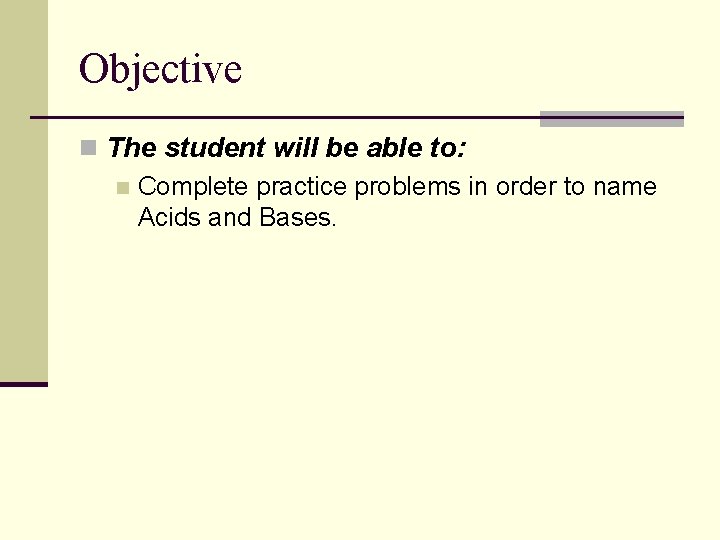 Objective

The student will be able to:

Complete practice problems in order to name Acids and Bases.